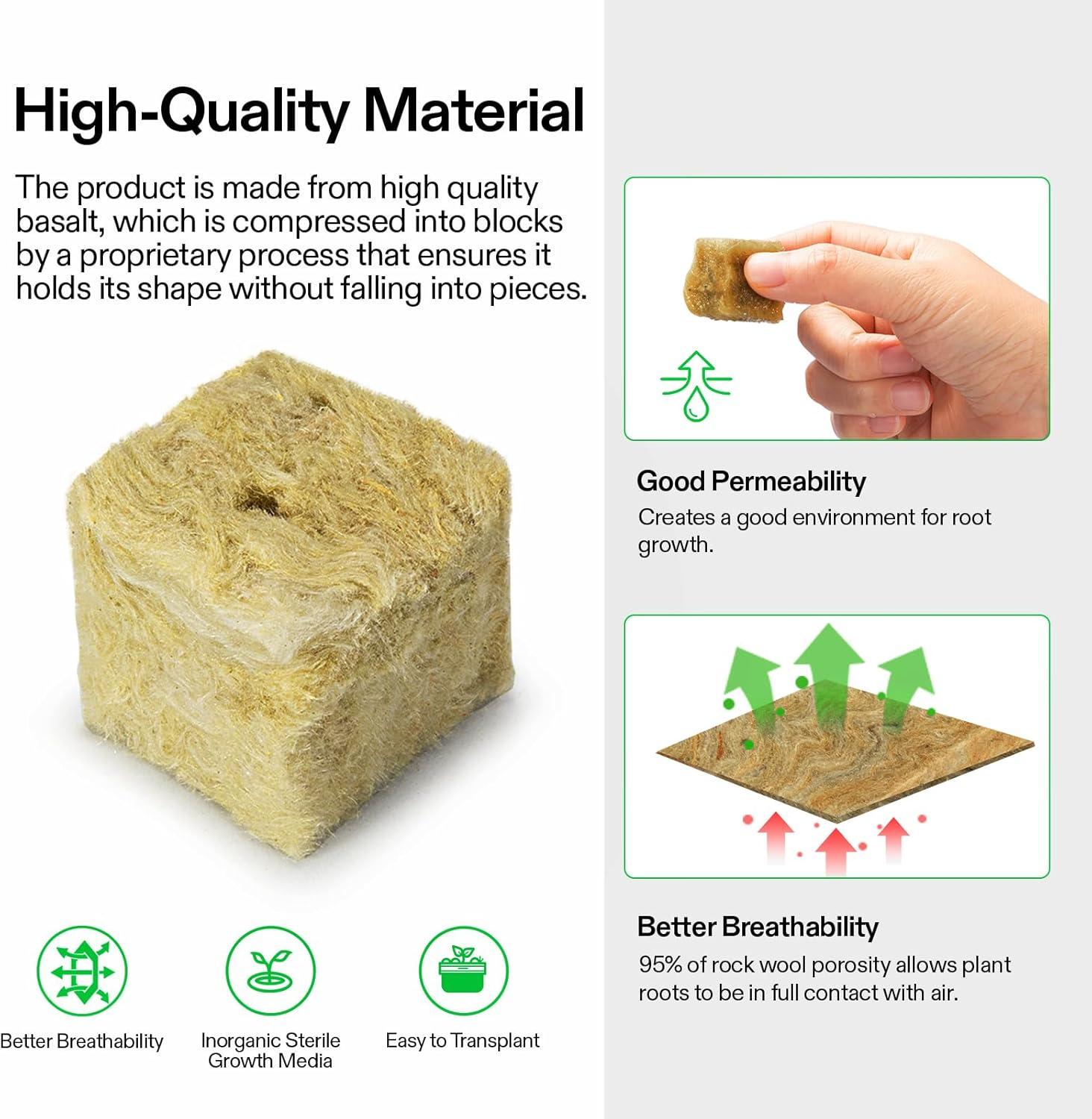 High-Quality Material

The product is made from high quality basalt, which is compressed into blocks by a proprietary process that ensures it holds its shape without falling into pieces.

Better Breathability

Inorganic Sterile Growth Media

Easy to Transplant

Good Permeability

Creates a good environment for root growth.

Better Breathability

95% of rock wool porosity allows plant roots to be in full contact with air.